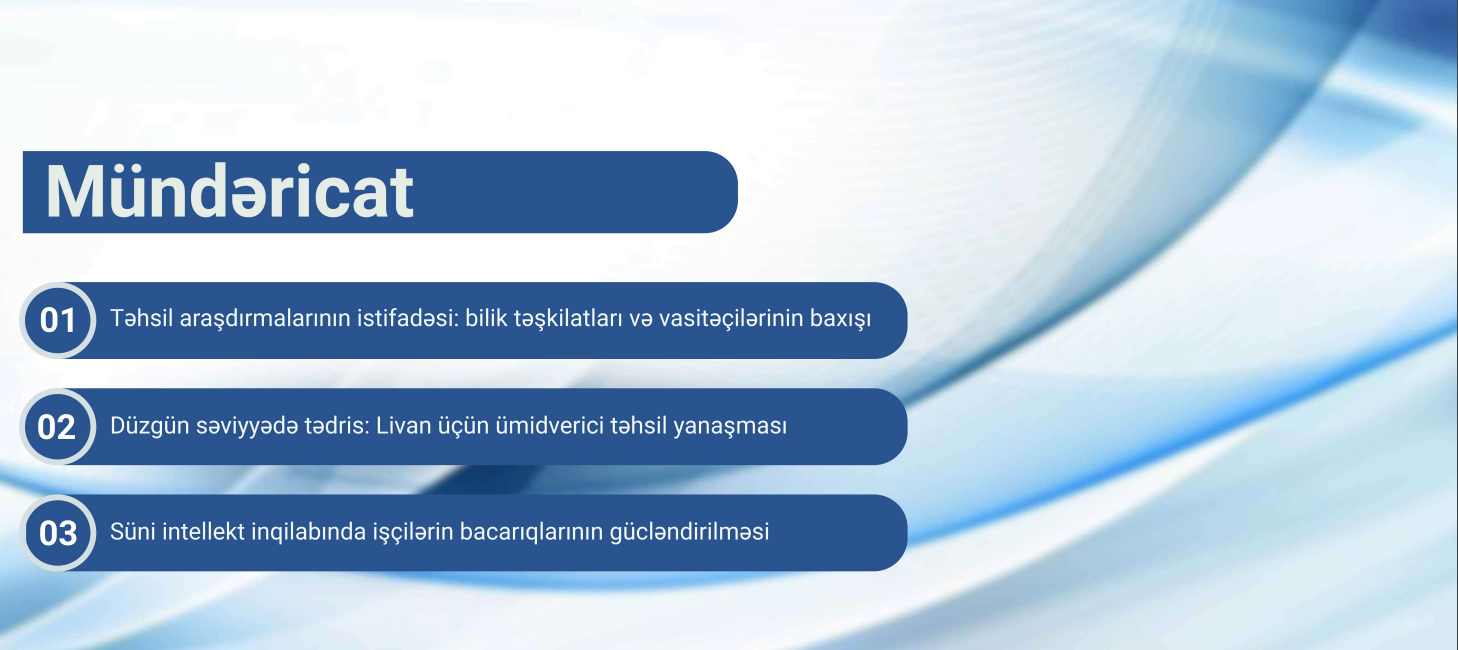 Mündəricat

01 Təhsil araşdırmalarının istifadəsi: bilik təşkilatları və vasitəçilərinin baxışı

02 Düzgün səviyyədə tədris: Livan üçün ümidverici təhsil yanaşması

03 Süni intellekt inqilabında işçilərin bacarıqlarının gücləndirilməsi